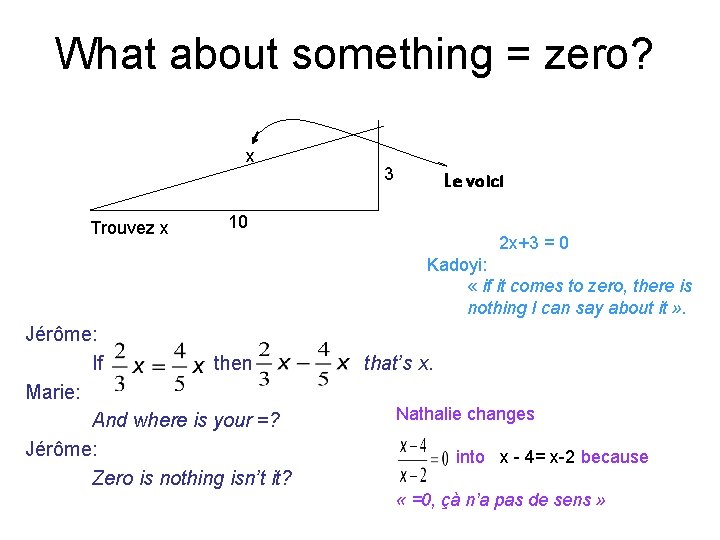 What about something = zero?

x

3

Le voici

Trouvez x

10

2x+3 = 0

Kadoyi:

« if it comes to zero, there is nothing I can say about it ».

Jérôme:

If $\frac{2}{3}x = \frac{4}{5}x$ then $\frac{2}{3}x - \frac{4}{5}x$ that's x.

Marie:

And where is your =?

Jérôme:

Zero is nothing isn't it?

Nathalie changes

$\frac{x-4}{x-2} = 0$ into x - 4= x-2 because

« =0, çà n'a pas de sens »